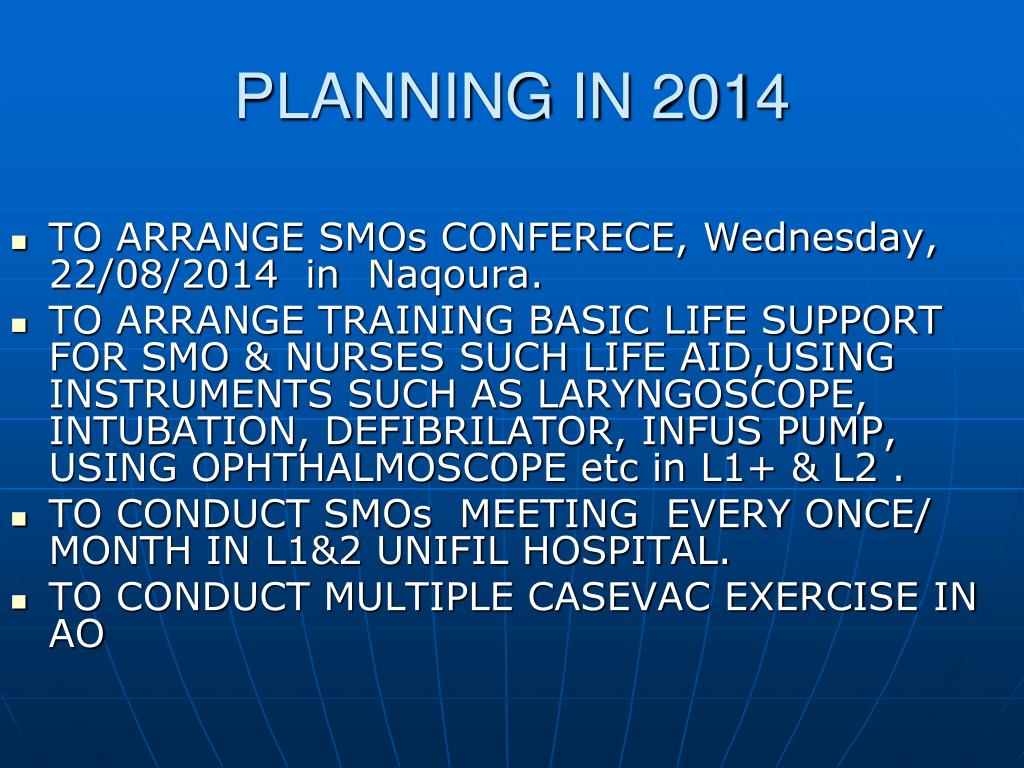 PLANNING IN 2014

- TO ARRANGE SMOs CONFERECE, Wednesday, 22/08/2014 in Naqoura.
- TO ARRANGE TRAINING BASIC LIFE SUPPORT FOR SMO & NURSES SUCH LIFE AID,USING INSTRUMENTS SUCH AS LARYNGOSCOPE, INTUBATION, DEFIBRILATOR, INFUS PUMP, USING OPHTHALMOSCOPE etc in L1+ & L2 .
- TO CONDUCT SMOs MEETING EVERY ONCE/ MONTH IN L1&2 UNIFIL HOSPITAL.
- TO CONDUCT MULTIPLE CASEVAC EXERCISE IN AO